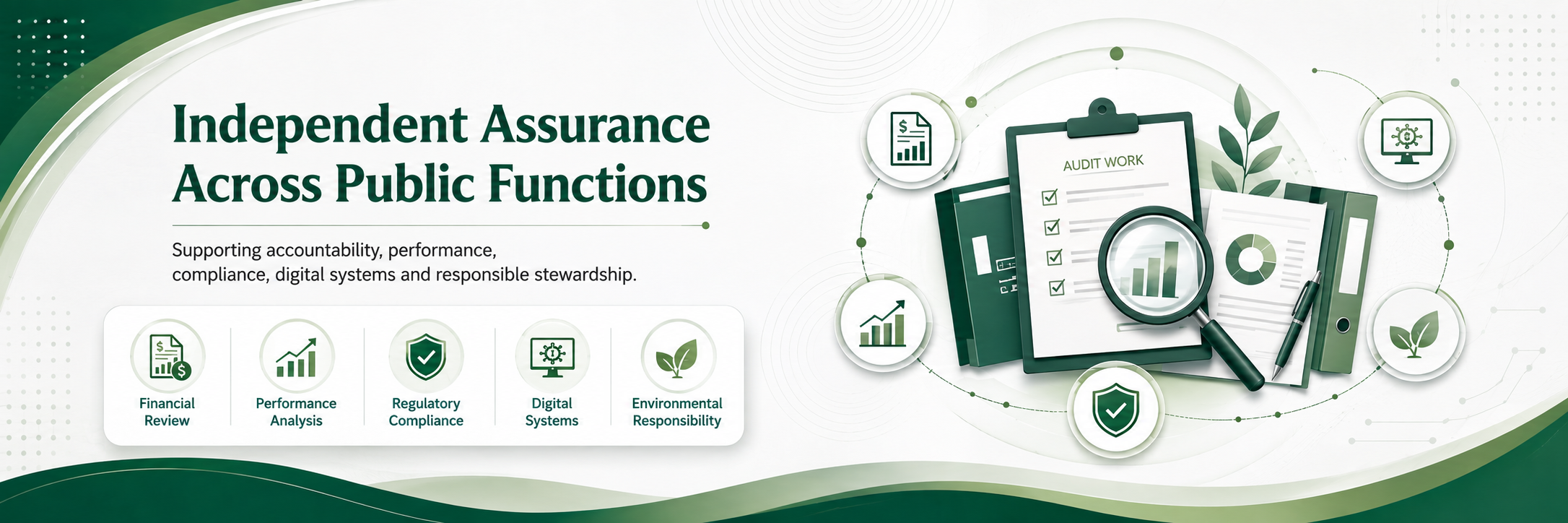 Independent Assurance Across Public Functions

Supporting accountability, performance, compliance, digital systems and responsible stewardship.

Financial Review

Performance Analysis

Regulatory Compliance

Digital Systems

Environmental Responsibility

AUDIT WORK